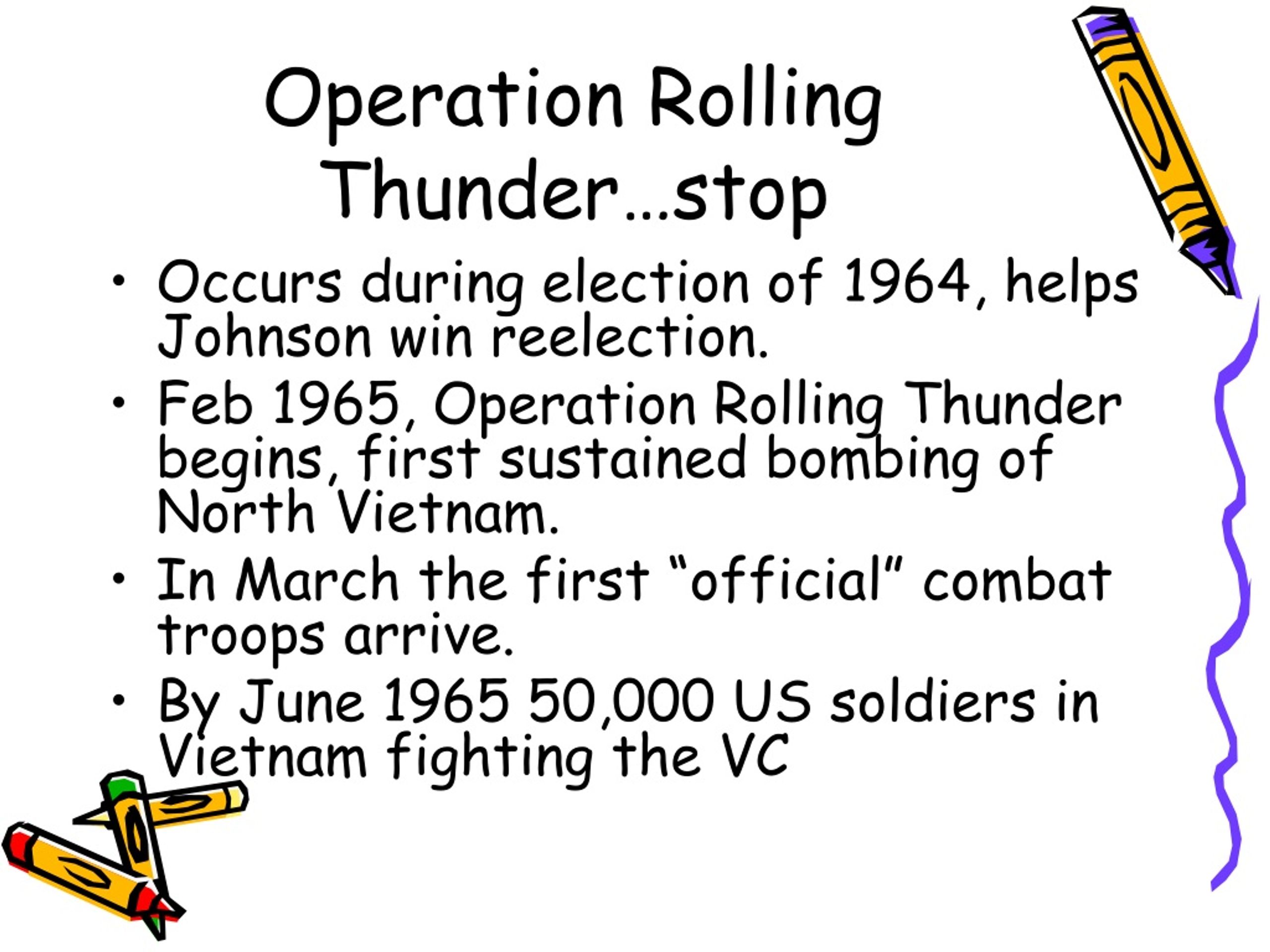 Operation Rolling Thunder…stop

• Occurs during election of 1964, helps Johnson win reelection.
• Feb 1965, Operation Rolling Thunder begins, first sustained bombing of North Vietnam.
• In March the first “official” combat troops arrive.
• By June 1965 50,000 US soldiers in Vietnam fighting the VC